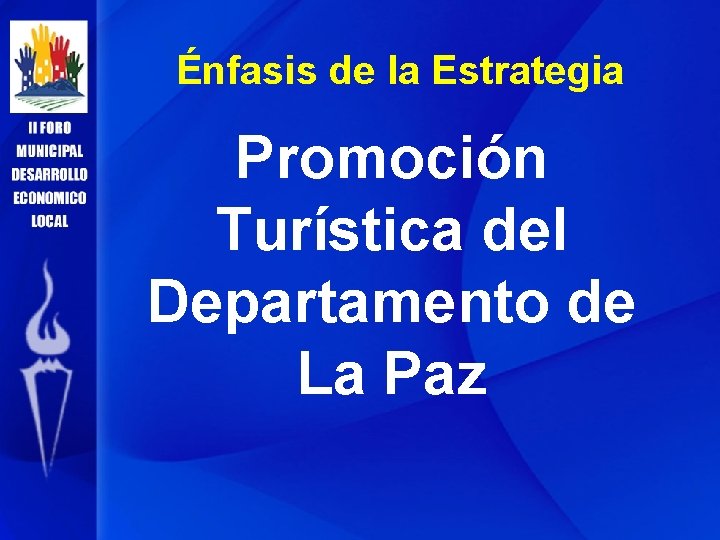 II FORO
MUNICIPAL
DESARROLLO
ECONOMICO
LOCAL

Énfasis de la Estrategia

Promoción Turística del Departamento de La Paz